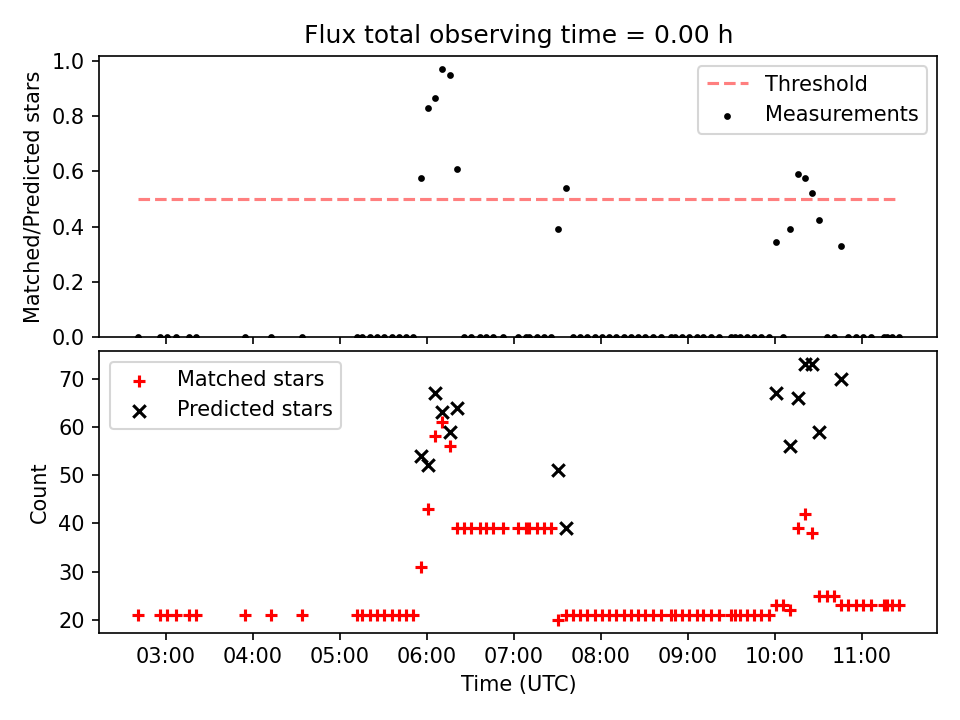 Flux total observing time = 0.00 h

Matched/Predicted stars

1.0
0.8
0.6
0.4
0.2
0.0

Threshold
Measurements

Count

70
60
50
40
30
20

Matched stars
Predicted stars

03:00
04:00
05:00
06:00
07:00
08:00
09:00
10:00
11:00

Time (UTC)